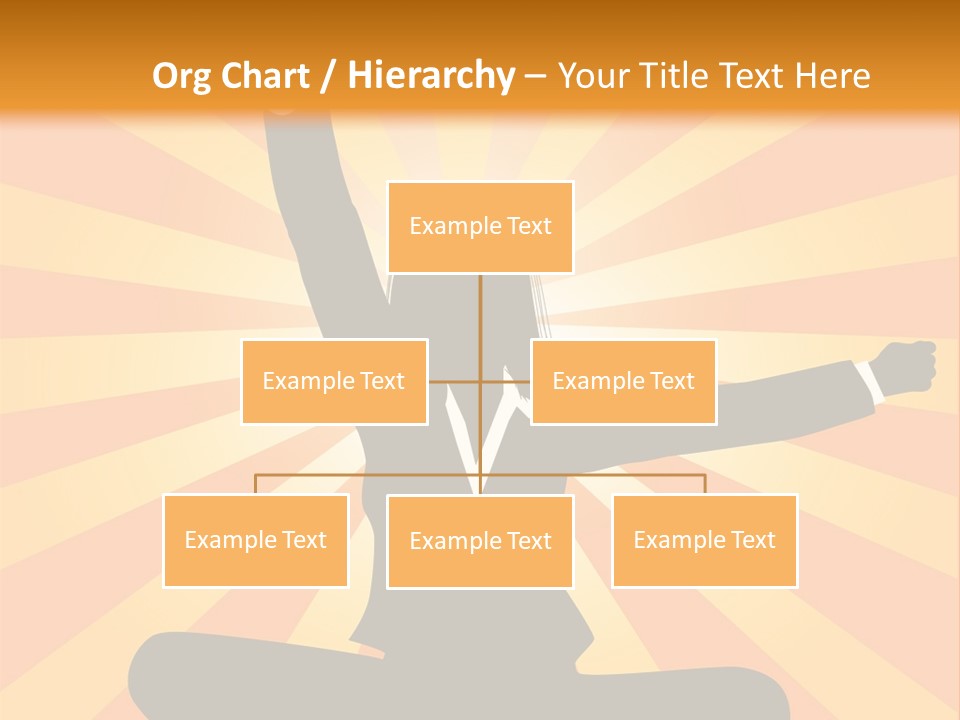 Org Chart / Hierarchy – Your Title Text Here

Example Text

Example Text

Example Text

Example Text

Example Text

Example Text